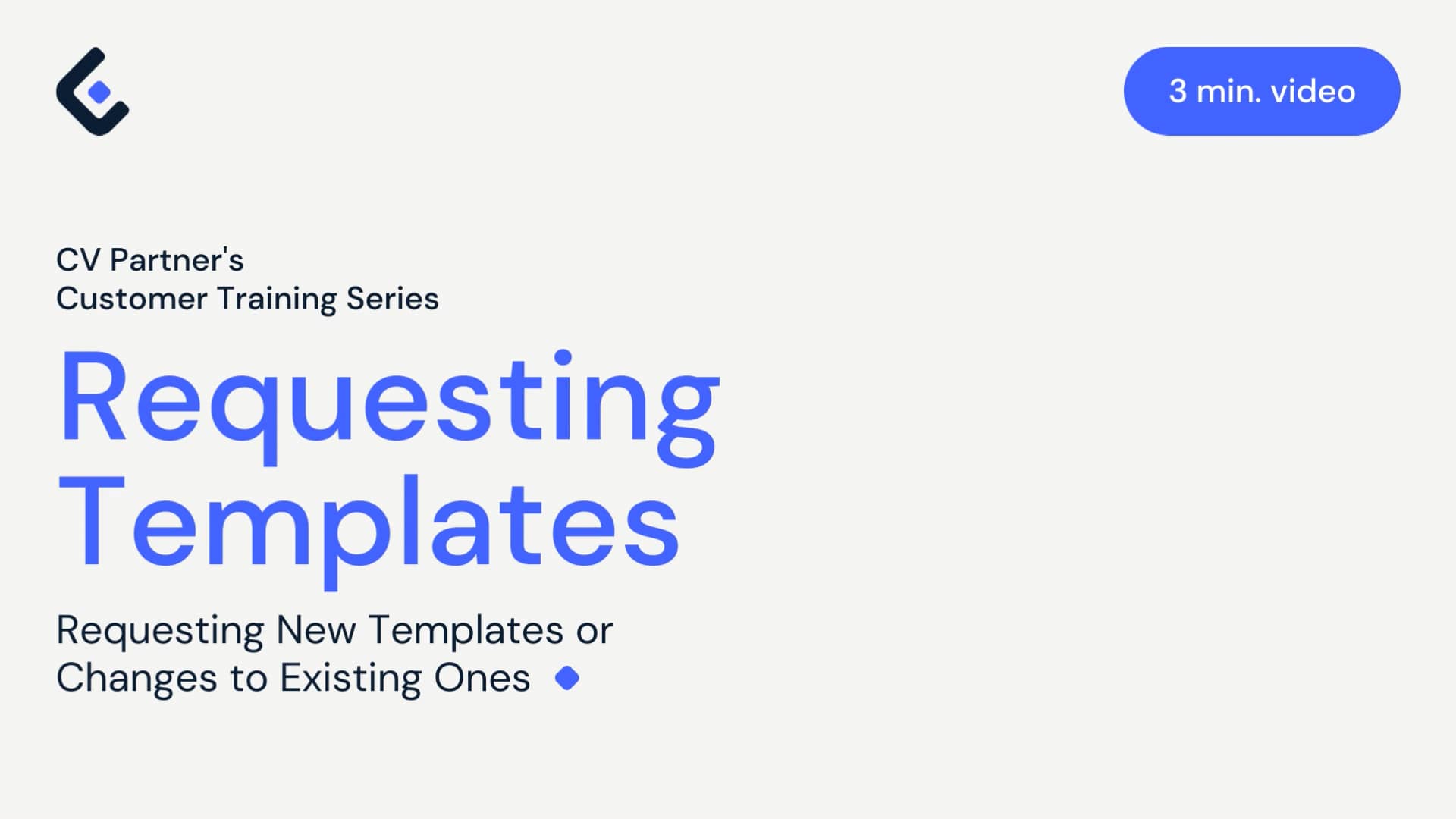 3 min. video

CV Partner's
Customer Training Series

Requesting Templates

Requesting New Templates or Changes to Existing Ones